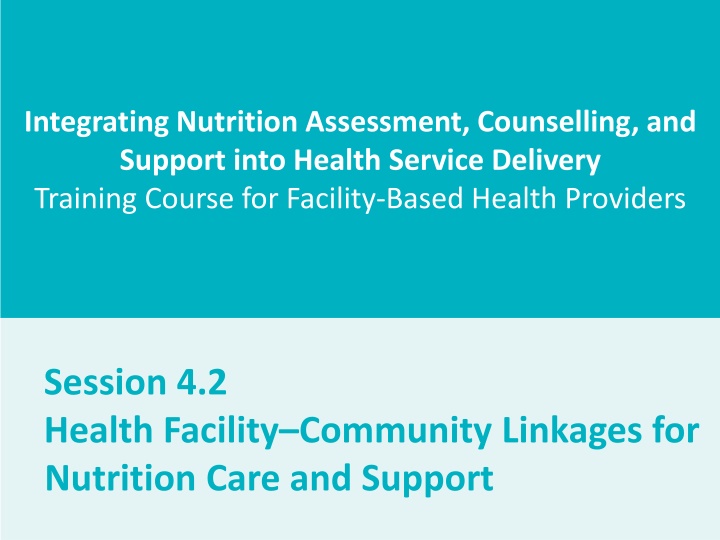 Integrating Nutrition Assessment, Counselling, and Support into Health Service Delivery
Training Course for Facility-Based Health Providers

Session 4.2
Health Facility–Community Linkages for Nutrition Care and Support